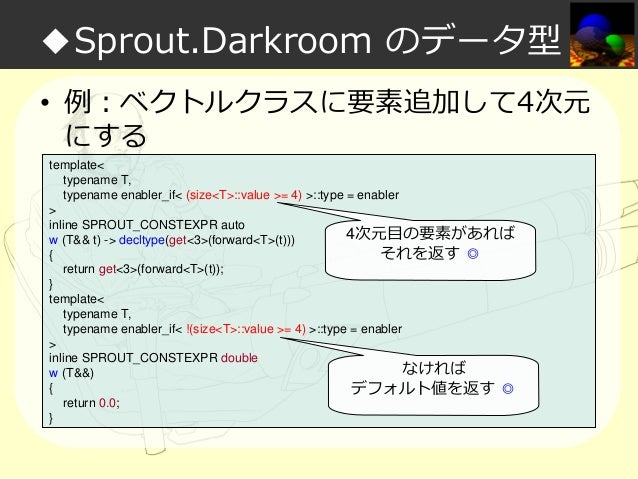 ◆Sprout.Darkroom のデータ型

• 例：ベクトルクラスに要素追加して4次元にする

template<
    typename T,
    typename enabler_if< (size<T>::value >= 4) >::type = enabler
>
inline SPROUT_CONSTEXPR auto
w (T&& t) -> decltype(get<3>(forward<T>(t)))
{
    return get<3>(forward<T>(t));
}
template<
    typename T,
    typename enabler_if< !(size<T>::value >= 4) >::type = enabler
>
inline SPROUT_CONSTEXPR double
w (T&&)
{
    return 0.0;
}

4次元目の要素があれば
それを返す ◎

なければ
デフォルト値を返す ◎